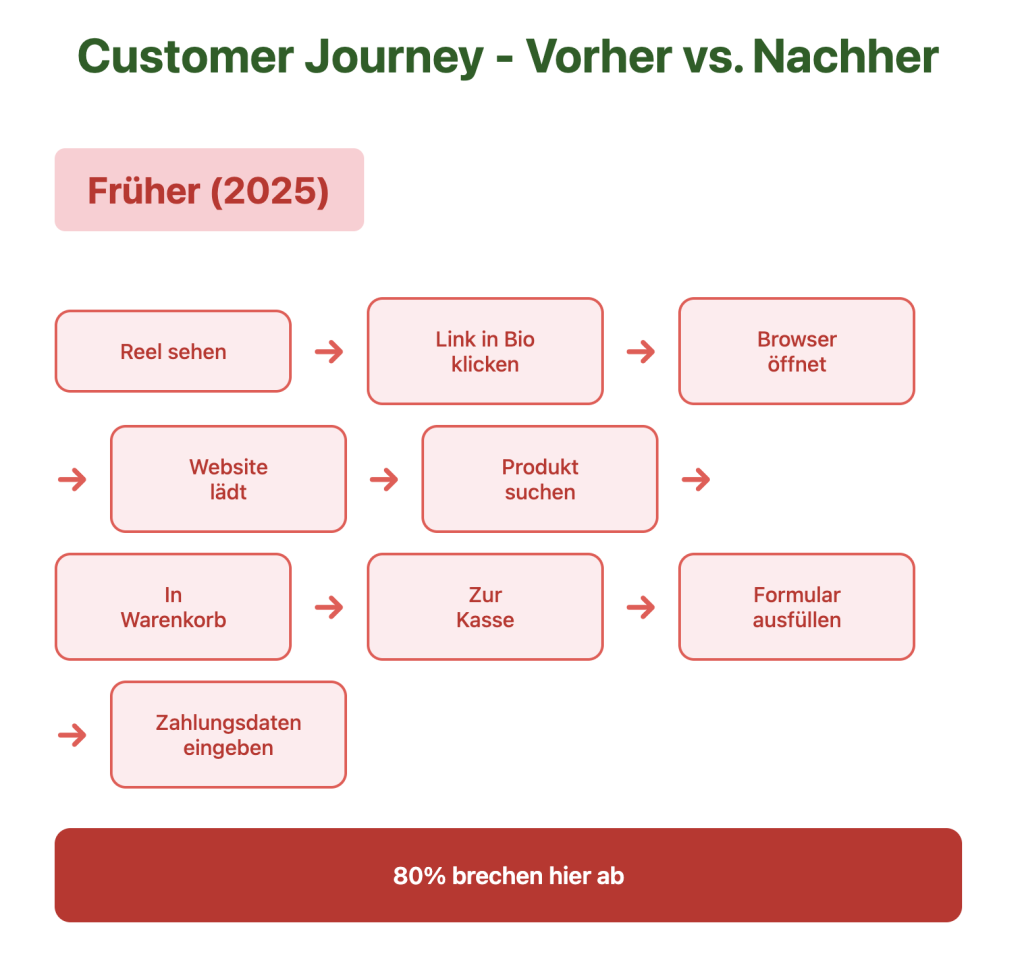 Customer Journey - Vorher vs. Nachher

Früher (2025)

Reel sehen → Link in Bio klicken → Browser öffnet

→ Website lädt → Produkt suchen →

In Warenkorb → Zur Kasse → Formular ausfüllen

→ Zahlungsdaten eingeben

80% brechen hier ab